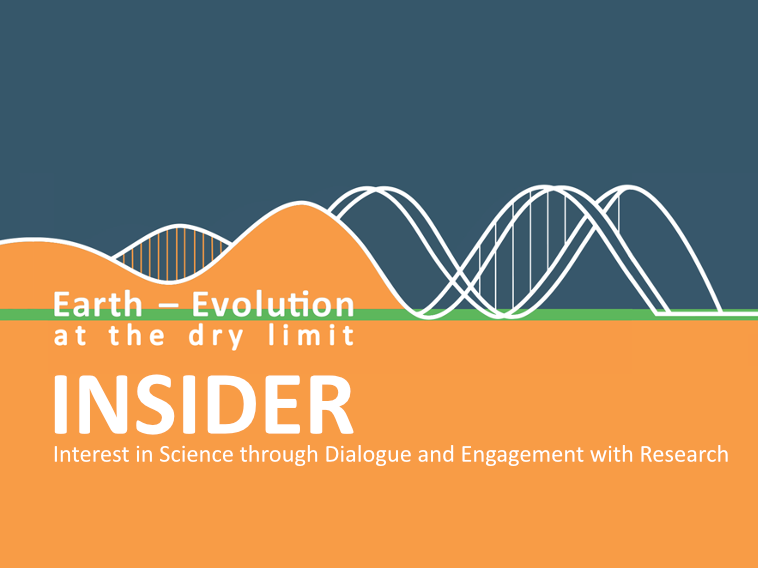 Earth – Evolution
at the dry limit

INSIDER

Interest in Science through Dialogue and Engagement with Research